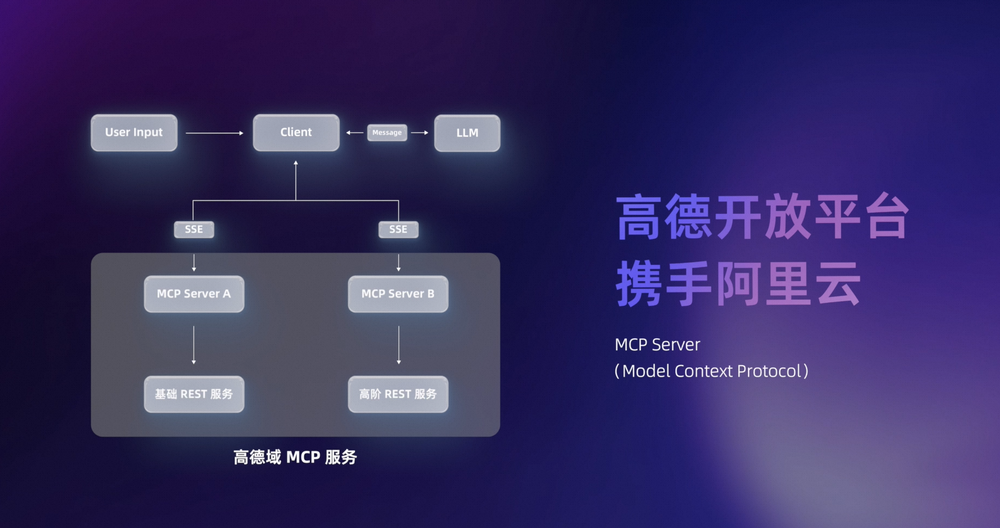 User Input

Client

Message

LLM

SSE

SSE

MCP Server A

MCP Server B

基础 REST 服务

高阶 REST 服务

高德域 MCP 服务

高德开放平台
携手阿里云

MCP Server
(Model Context Protocol)